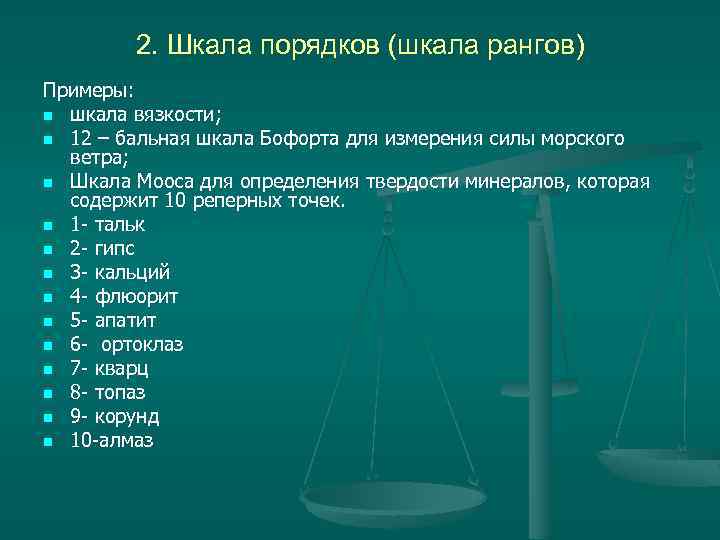 2. Шкала порядков (шкала рангов)

Примеры:
- шкала вязкости;
- 12 – бальная шкала Бофорта для измерения силы морского ветра;
- Шкала Мооса для определения твердости минералов, которая содержит 10 реперных точек.
- 1- тальк
- 2- гипс
- 3- кальций
- 4- флюорит
- 5- апатит
- 6- ортоклаз
- 7- кварц
- 8- топаз
- 9- корунд
- 10-алмаз